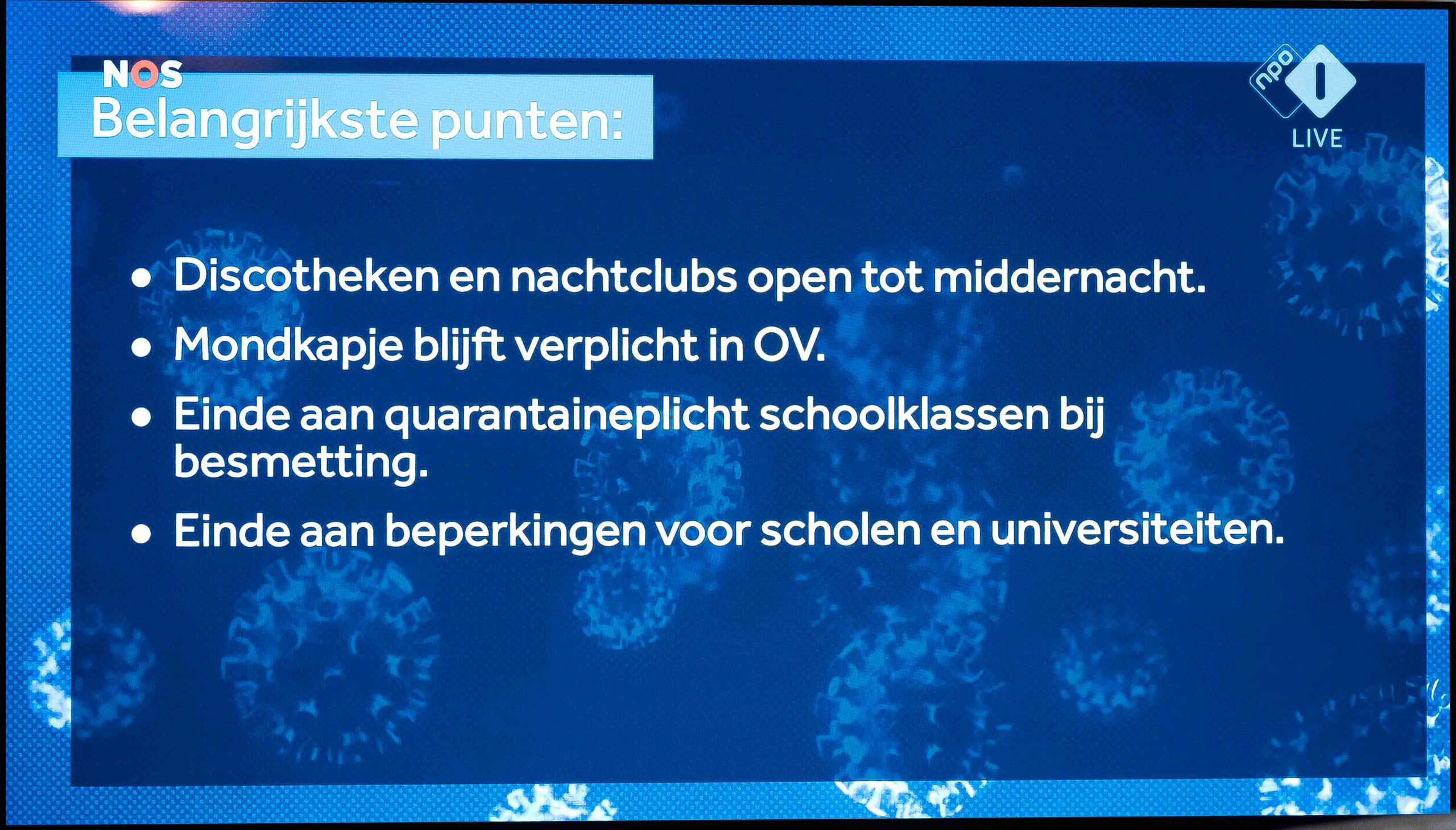 NOS
Belangrijkste punten:

npo 1
LIVE

• Discotheken en nachtclubs open tot middernacht.
• Mondkapje blijft verplicht in OV.
• Einde aan quarantaineplicht schoolklassen bij besmetting.
• Einde aan beperkingen voor scholen en universiteiten.